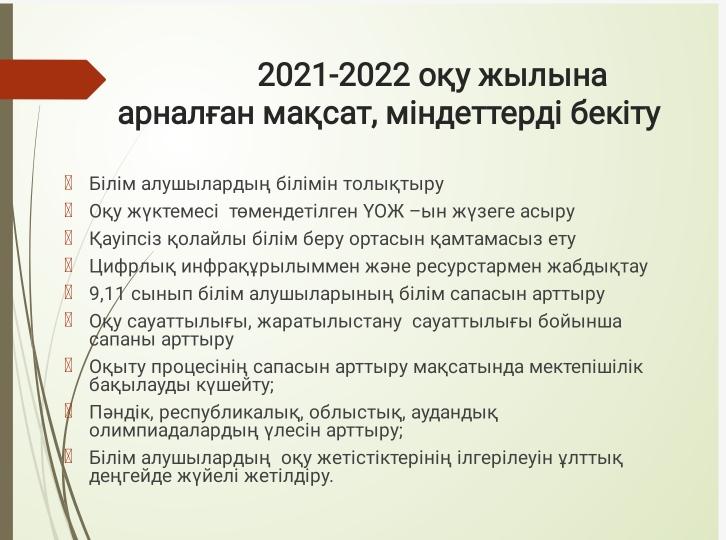 2021-2022 оқу жылына арналған мақсат, міндеттерді бекіту

Білім алушылардың білімін толықтыру
Оқу жүктемесі төмендетілген ҮОЖ –ын жүзеге асыру
Қауіпсіз қолайлы білім беру ортасын қамтамасыз ету
Цифрлық инфрақұрылыммен және ресурстармен жабдықтау
9,11 сынып білім алушыларының білім сапасын арттыру
Оқу сауаттылығы, жаратылыстану сауаттылығы бойынша сапаны арттыру
Оқыту процесінің сапасын арттыру мақсатында мектепішілік бақылауды күшейту;
Пәндік, республикалық, облыстық, аудандық олимпиадалардың үлесін арттыру;
Білім алушылардың оқу жетістіктерінің ілгерілеуін ұлттық деңгейде жүйелі жетілдіру.